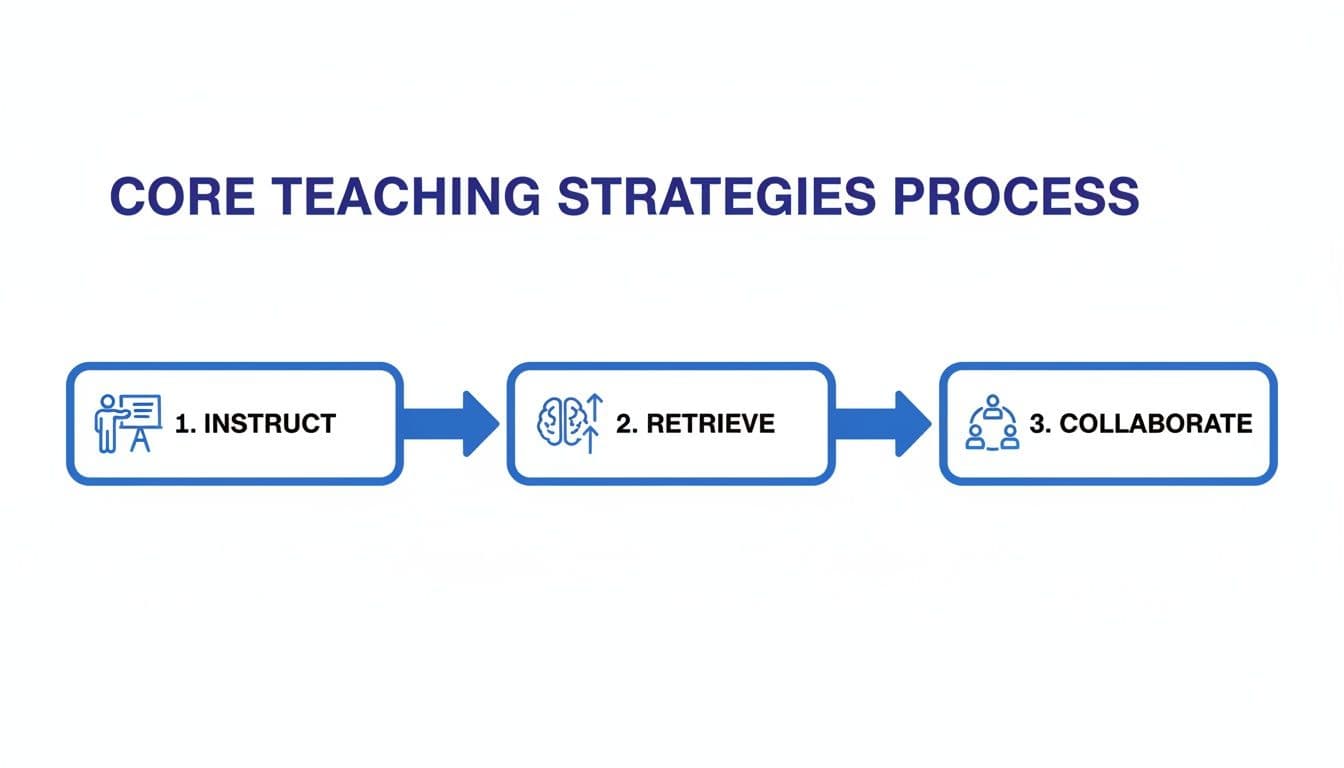 CORE TEACHING STRATEGIES PROCESS

1. INSTRUCT

2. RETRIEVE

3. COLLABORATE